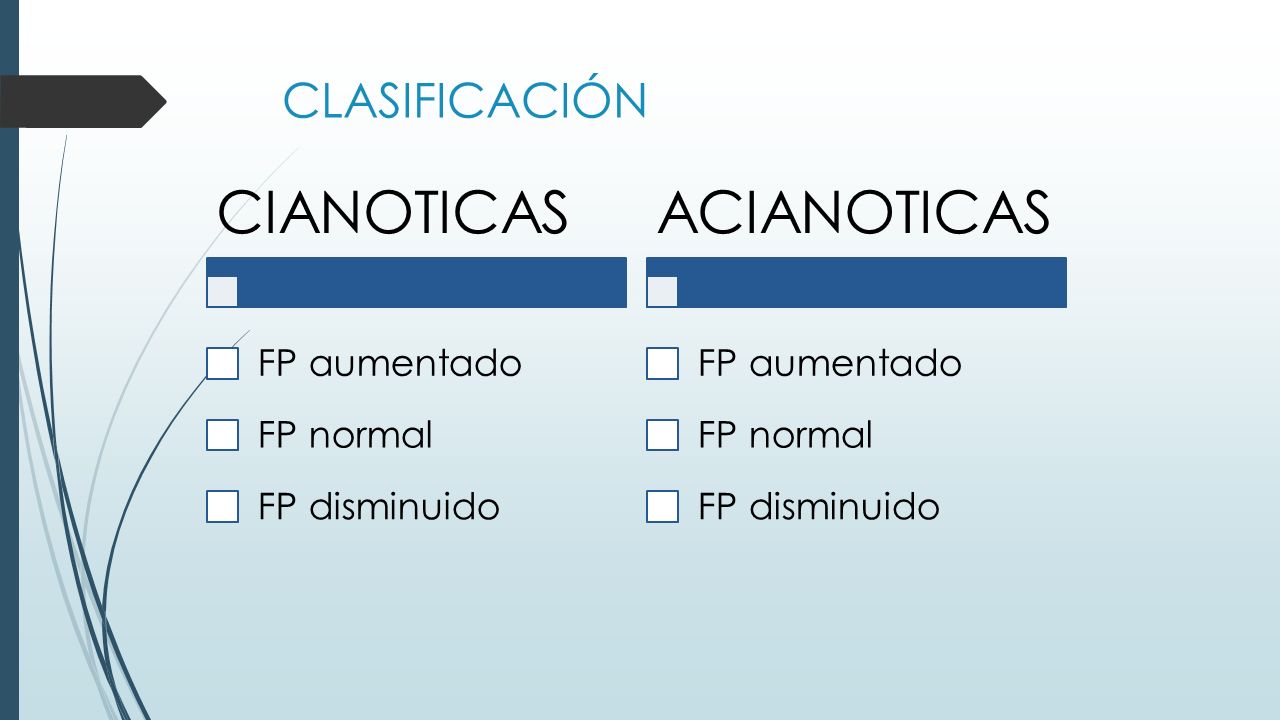 CLASIFICACIÓN

CIANOTICAS

FP aumentado

FP normal

FP disminuido

ACIANOTICAS

FP aumentado

FP normal

FP disminuido